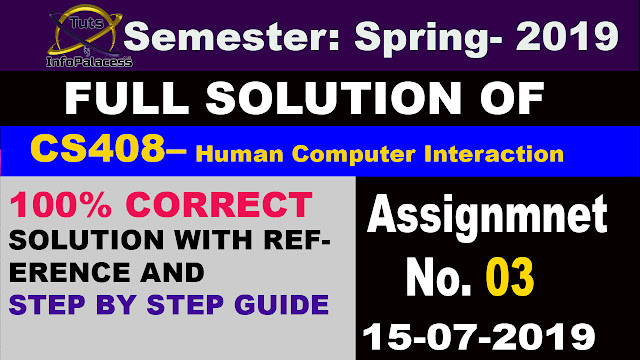 Tuts & InfoPalacess

Semester: Spring- 2019

FULL SOLUTION OF

CS408– Human Computer Interaction

100% CORRECT SOLUTION WITH REFERENCE AND STEP BY STEP GUIDE

Assignmnet No. 03

15-07-2019